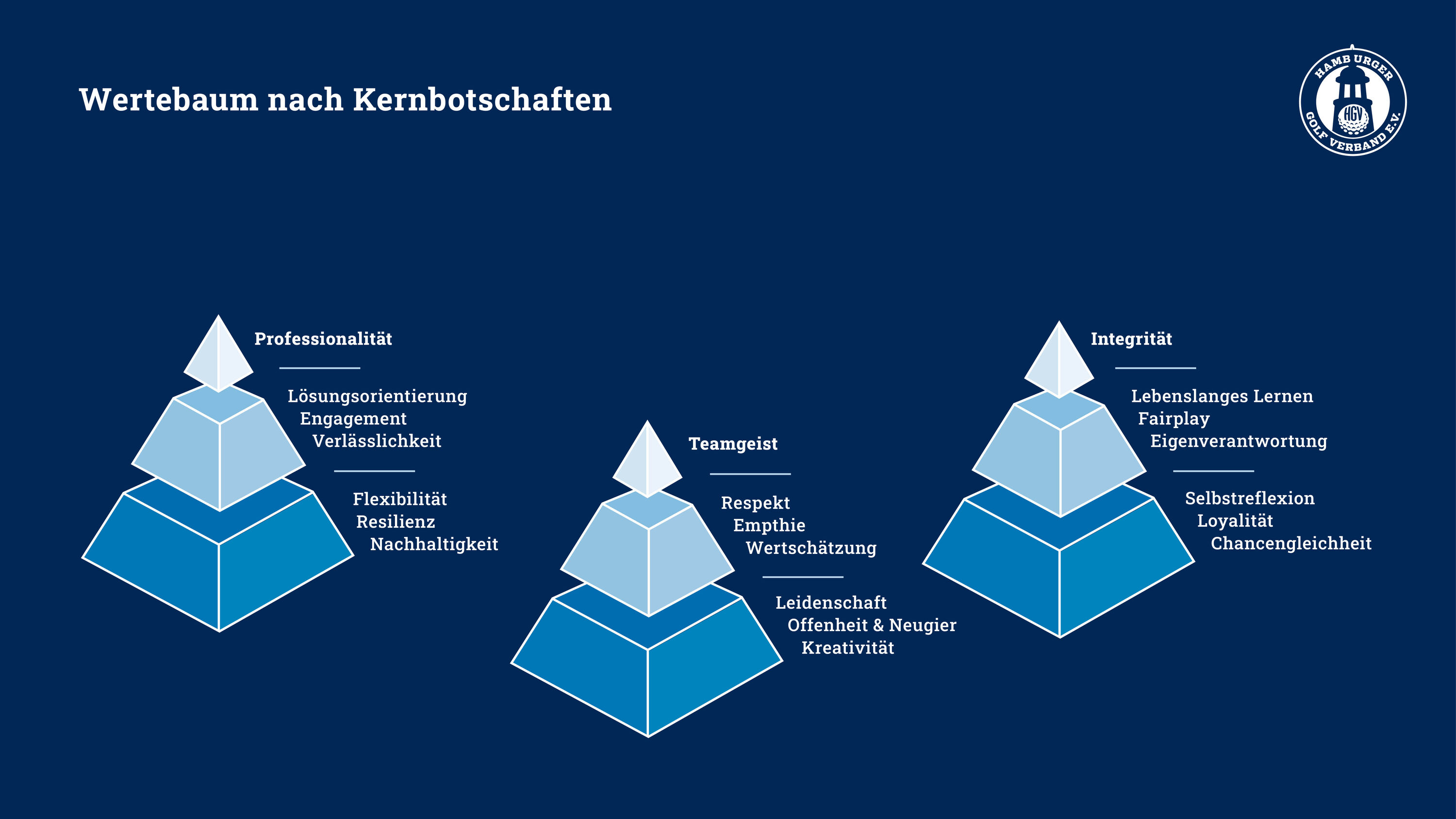 Wertebaum nach Kernbotschaften

HAMBURGER GOLF VERBAND E.V.
HGV

Professionalität

Lösungsorientierung
Engagement
Verlässlichkeit

Flexibilität
Resilienz
Nachhaltigkeit

Teamgeist

Respekt
Empthie
Wertschätzung

Leidenschaft
Offenheit & Neugier
Kreativität

Integrität

Lebenslanges Lernen
Fairplay
Eigenverantwortung

Selbstreflexion
Loyalität
Chancengleichheit